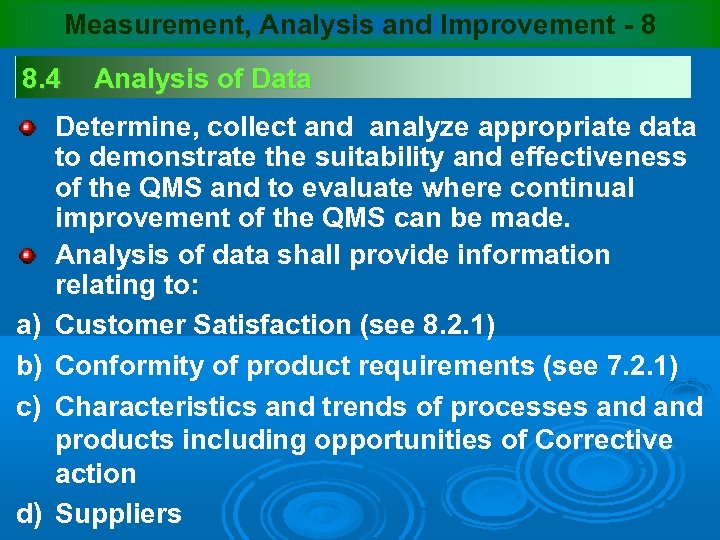 Measurement, Analysis and Improvement - 8

8.4 Analysis of Data

Determine, collect and analyze appropriate data to demonstrate the suitability and effectiveness of the QMS and to evaluate where continual improvement of the QMS can be made.

Analysis of data shall provide information relating to:

a) Customer Satisfaction (see 8.2.1)

b) Conformity of product requirements (see 7.2.1)

c) Characteristics and trends of processes and and products including opportunities of Corrective action

d) Suppliers